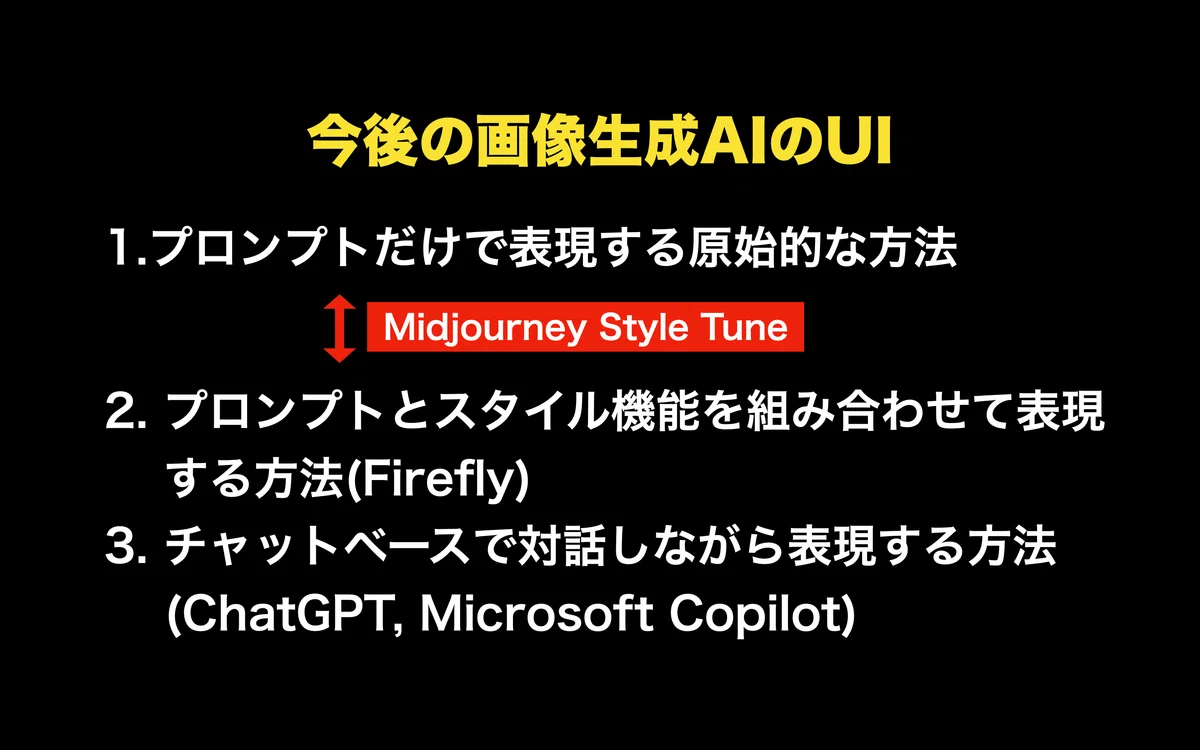 今後の画像生成AIのUI

1.プロンプトだけで表現する原始的な方法

Midjourney Style Tune

2. プロンプトとスタイル機能を組み合わせて表現する方法(Firefly)

3. チャットベースで対話しながら表現する方法(ChatGPT, Microsoft Copilot)